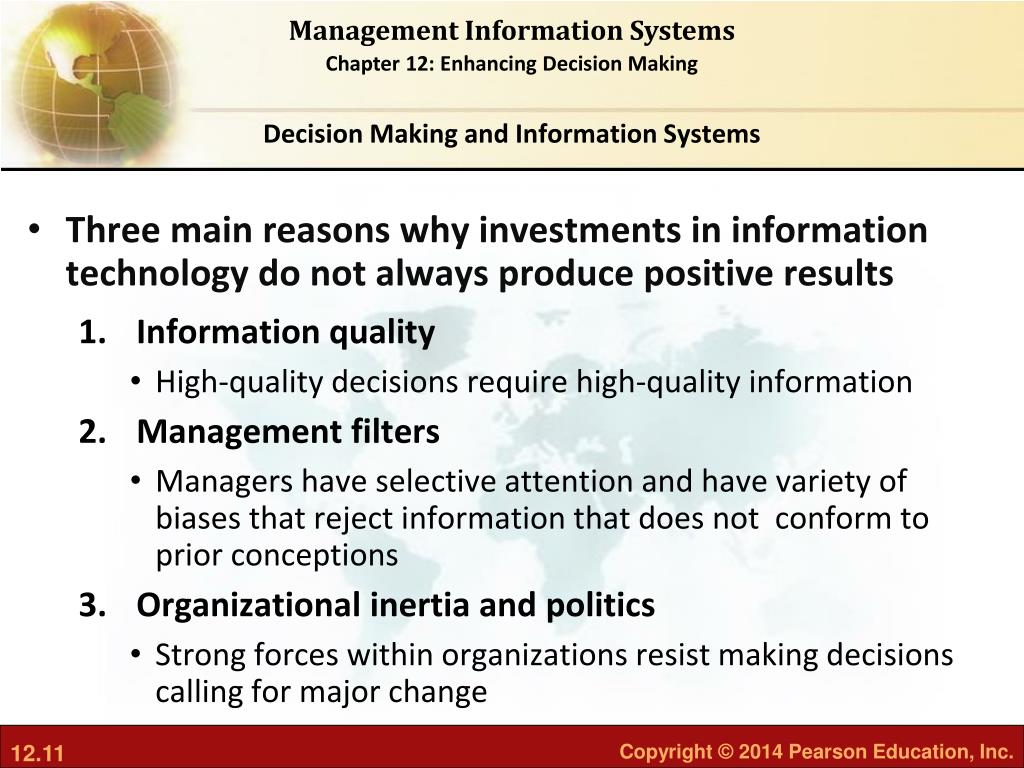 Management Information Systems
Chapter 12: Enhancing Decision Making

Decision Making and Information Systems

• Three main reasons why investments in information technology do not always produce positive results

1. Information quality
• High-quality decisions require high-quality information

2. Management filters
• Managers have selective attention and have variety of biases that reject information that does not conform to prior conceptions

3. Organizational inertia and politics
• Strong forces within organizations resist making decisions calling for major change

12.11

Copyright © 2014 Pearson Education, Inc.